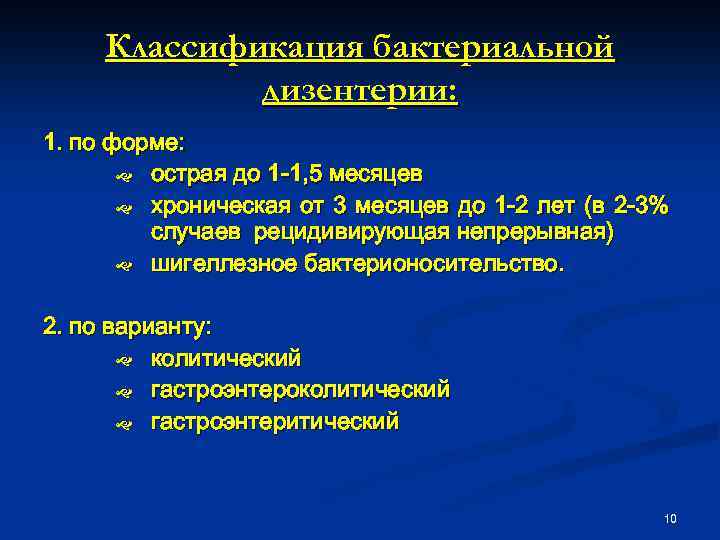 Классификация бактериальной дизентерии:

1. по форме:
острая до 1-1,5 месяцев
хроническая от 3 месяцев до 1-2 лет (в 2-3% случаев рецидивирующая непрерывная)
шигеллезное бактерионосительство.

2. по варианту:
колитический
гастроэнтероколитический
гастроэнтеритический

10